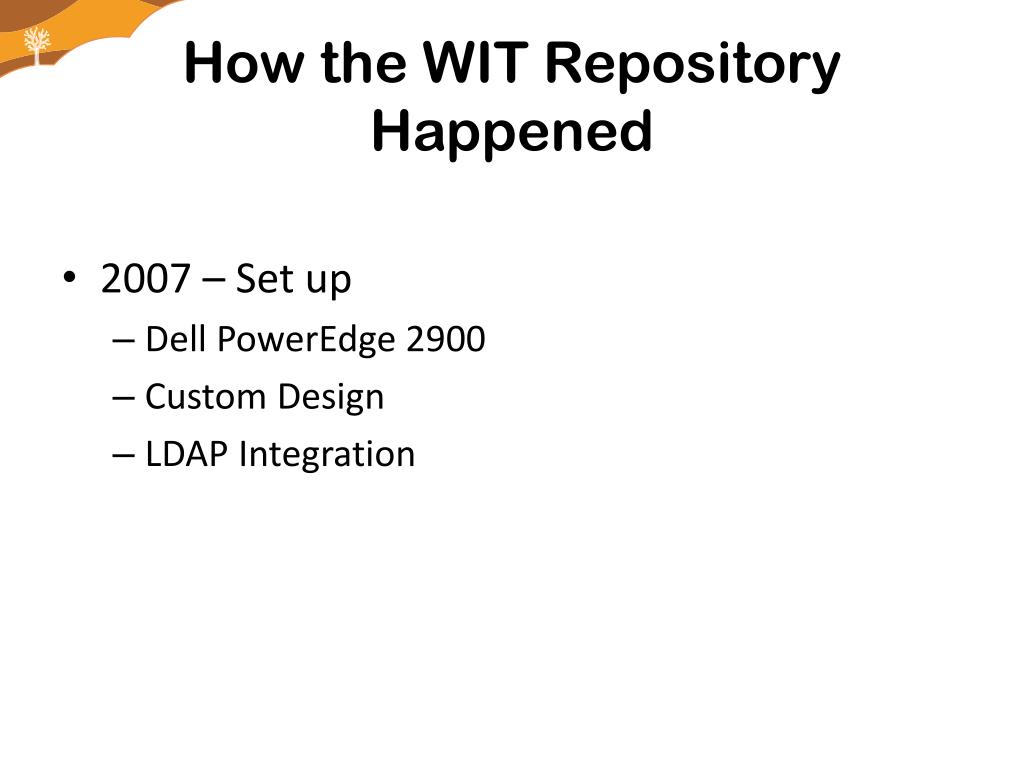 How the WIT Repository Happened

• 2007 – Set up
– Dell PowerEdge 2900
– Custom Design
– LDAP Integration